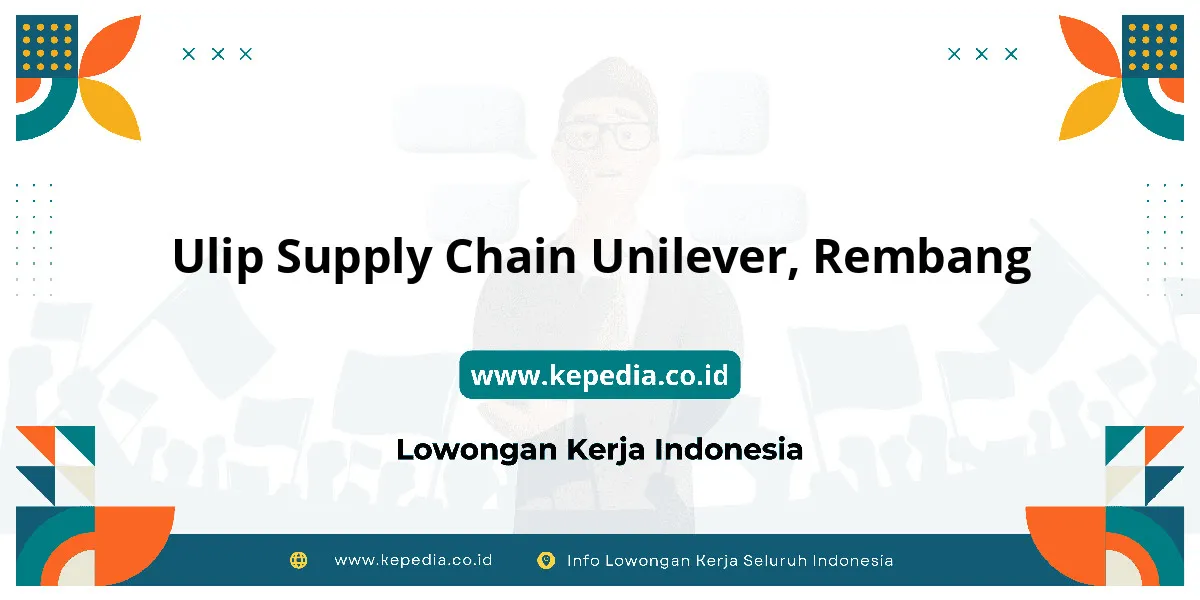 Ulip Supply Chain Unilever, Rembang

www.kepedia.co.id

Lowongan Kerja Indonesia

www.kepedia.co.id Info Lowongan Kerja Seluruh Indonesia